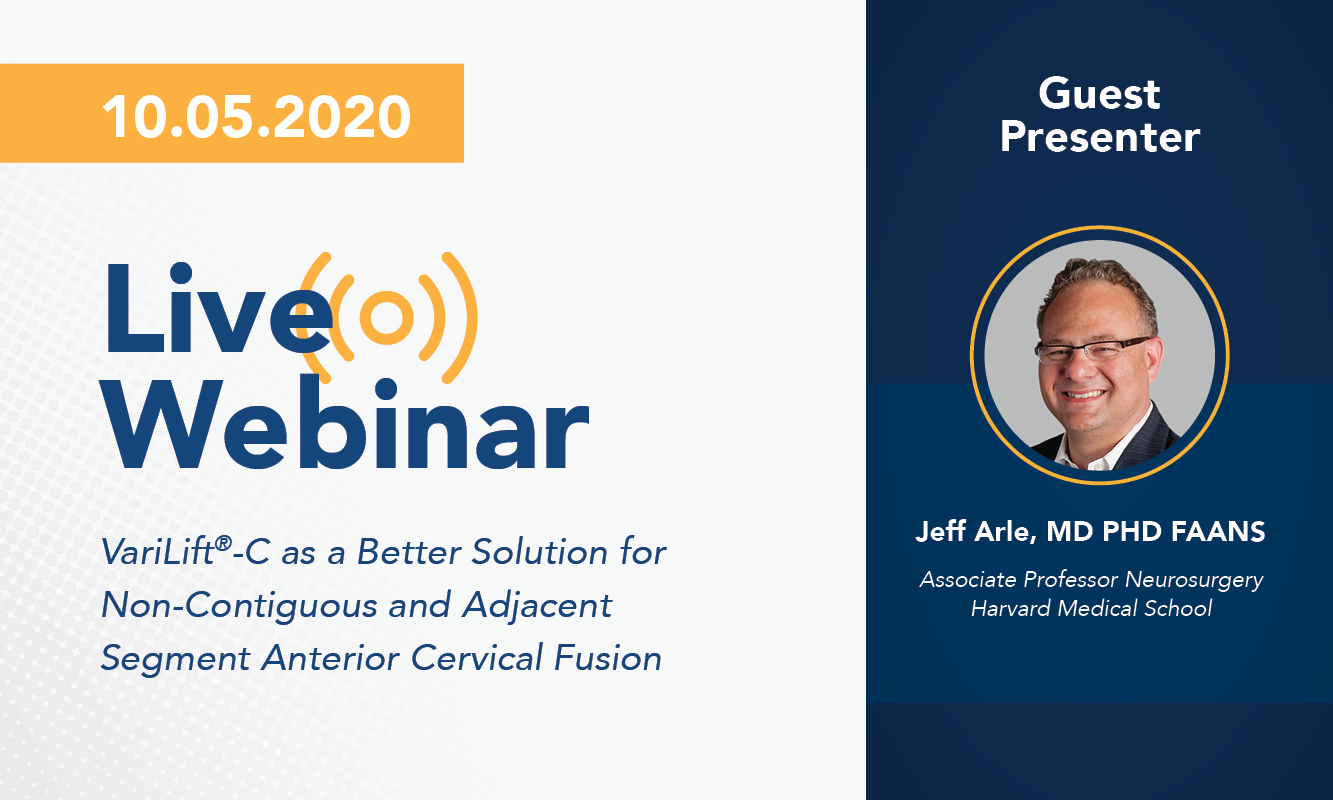 10.05.2020

Live Webinar

VariLift®-C as a Better Solution for Non-Contiguous and Adjacent Segment Anterior Cervical Fusion

Guest Presenter

Jeff Arle, MD PHD FAANS

Associate Professor Neurosurgery
Harvard Medical School